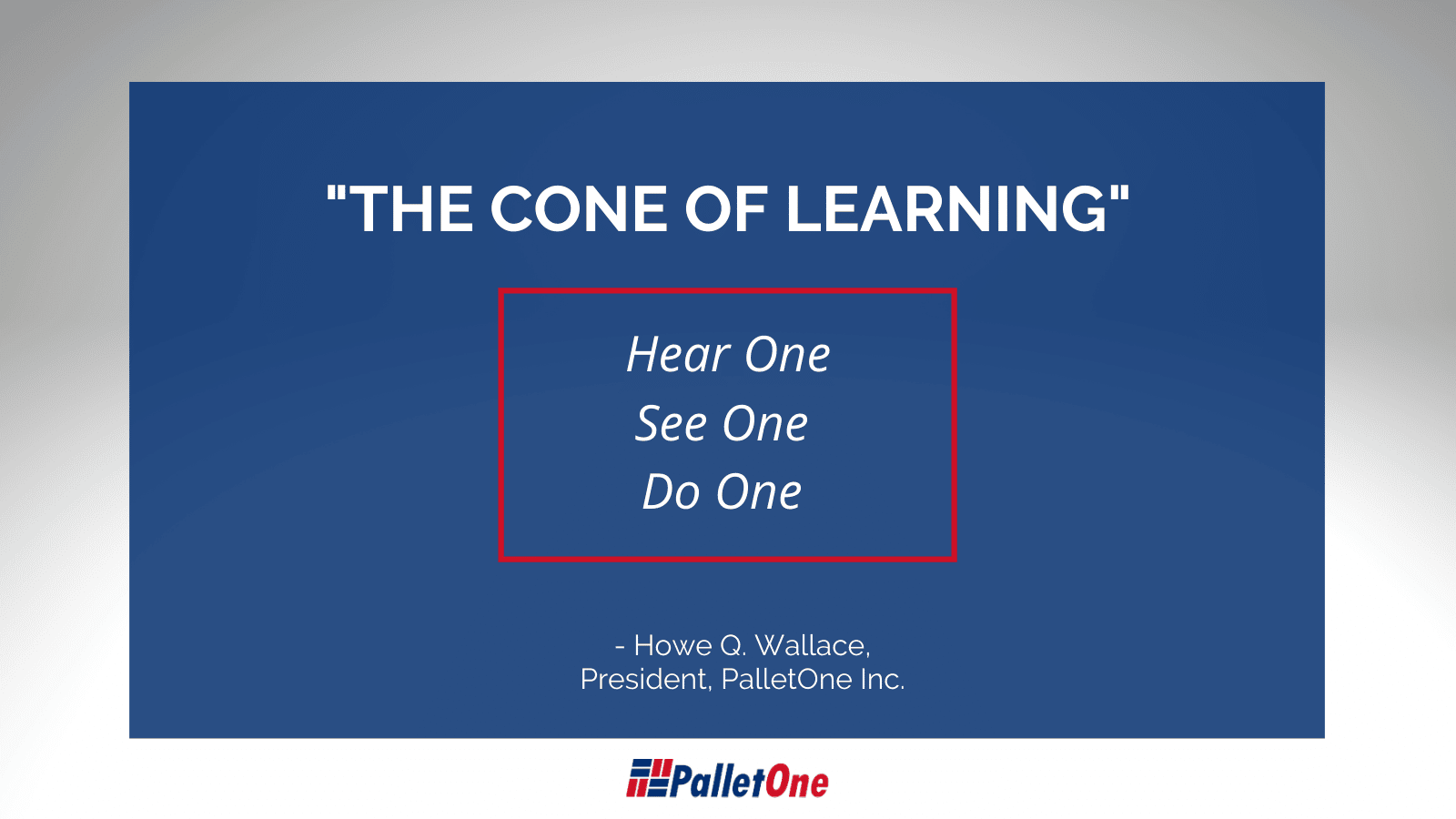 "THE CONE OF LEARNING"

Hear One
See One
Do One

- Howe Q. Wallace,
President, PalletOne Inc.

PalletOne